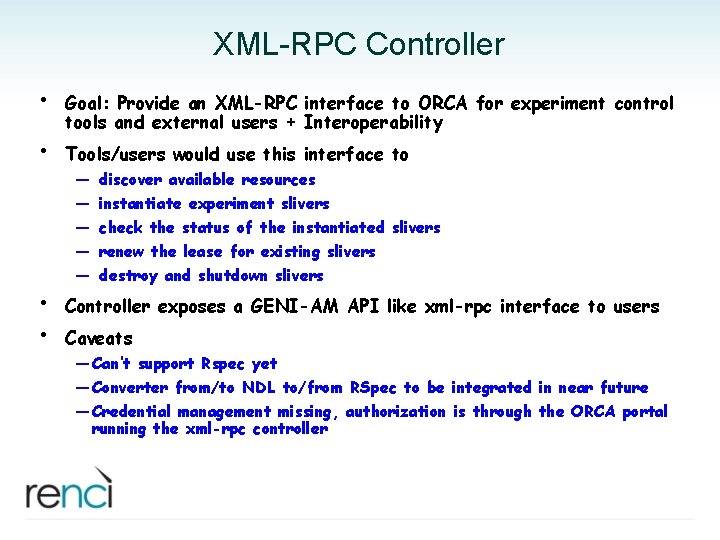 XML-RPC Controller

• Goal: Provide an XML-RPC interface to ORCA for experiment control tools and external users + Interoperability

• Tools/users would use this interface to
– discover available resources
– instantiate experiment slivers
– check the status of the instantiated slivers
– renew the lease for existing slivers
– destroy and shutdown slivers

• Controller exposes a GENI-AM API like xml-rpc interface to users

• Caveats
– Can't support Rspec yet
– Converter from/to NDL to/from RSpec to be integrated in near future
– Credential management missing, authorization is through the ORCA portal running the xml-rpc controller

renci